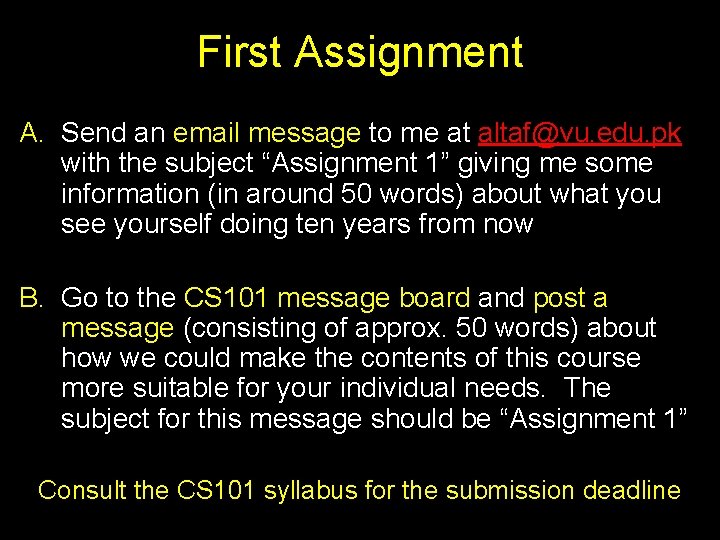 First Assignment

A. Send an email message to me at altaf@vu.edu.pk with the subject “Assignment 1” giving me some information (in around 50 words) about what you see yourself doing ten years from now

B. Go to the CS101 message board and post a message (consisting of approx. 50 words) about how we could make the contents of this course more suitable for your individual needs. The subject for this message should be “Assignment 1”

Consult the CS101 syllabus for the submission deadline